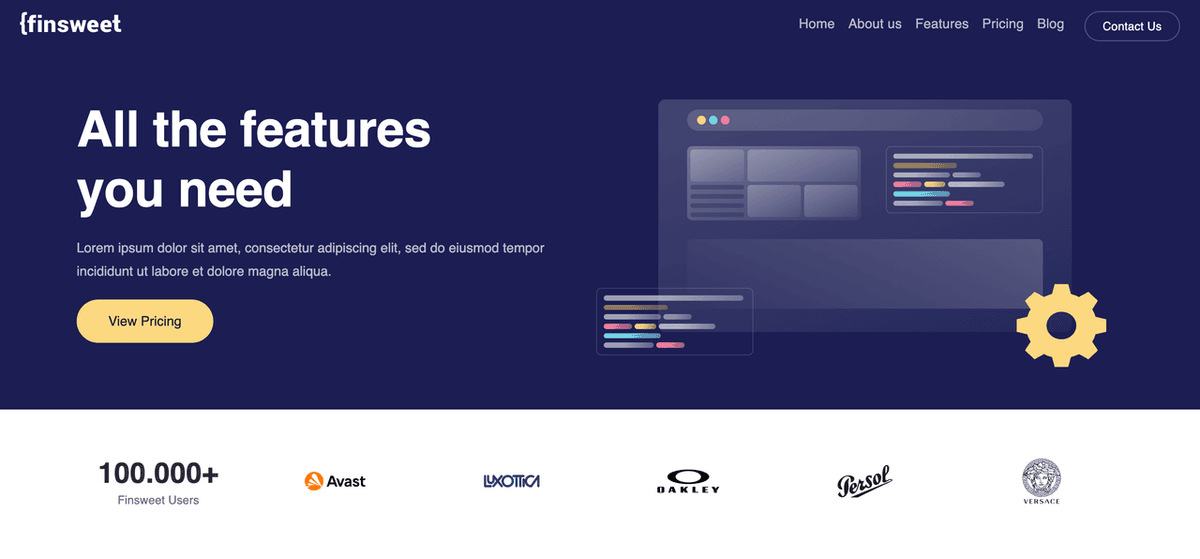 {finsweet

Home About us Features Pricing Blog Contact Us

All the features you need

Lorem ipsum dolor sit amet, consectetur adipiscing elit, sed do eiusmod tempor incididunt ut labore et dolore magna aliqua.

View Pricing

100.000+
Finsweet Users

Avast

LUXOTTICA

OAKLEY

Persol

VERSACE